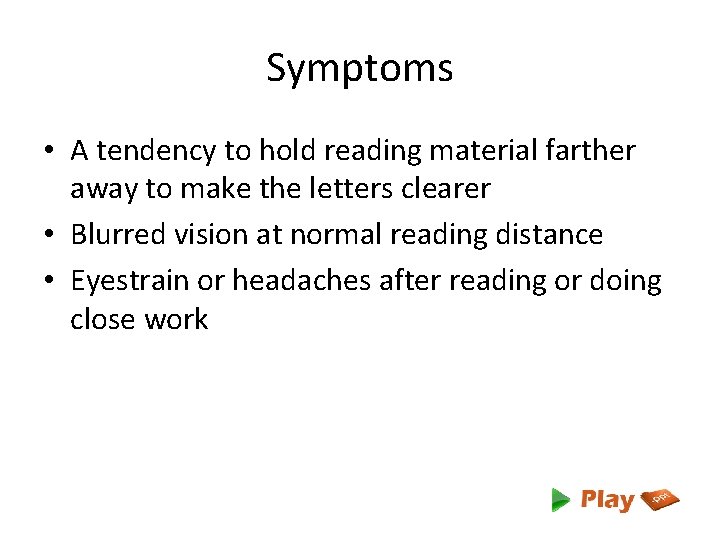 Symptoms

• A tendency to hold reading material farther away to make the letters clearer
• Blurred vision at normal reading distance
• Eyestrain or headaches after reading or doing close work

Play .ppt